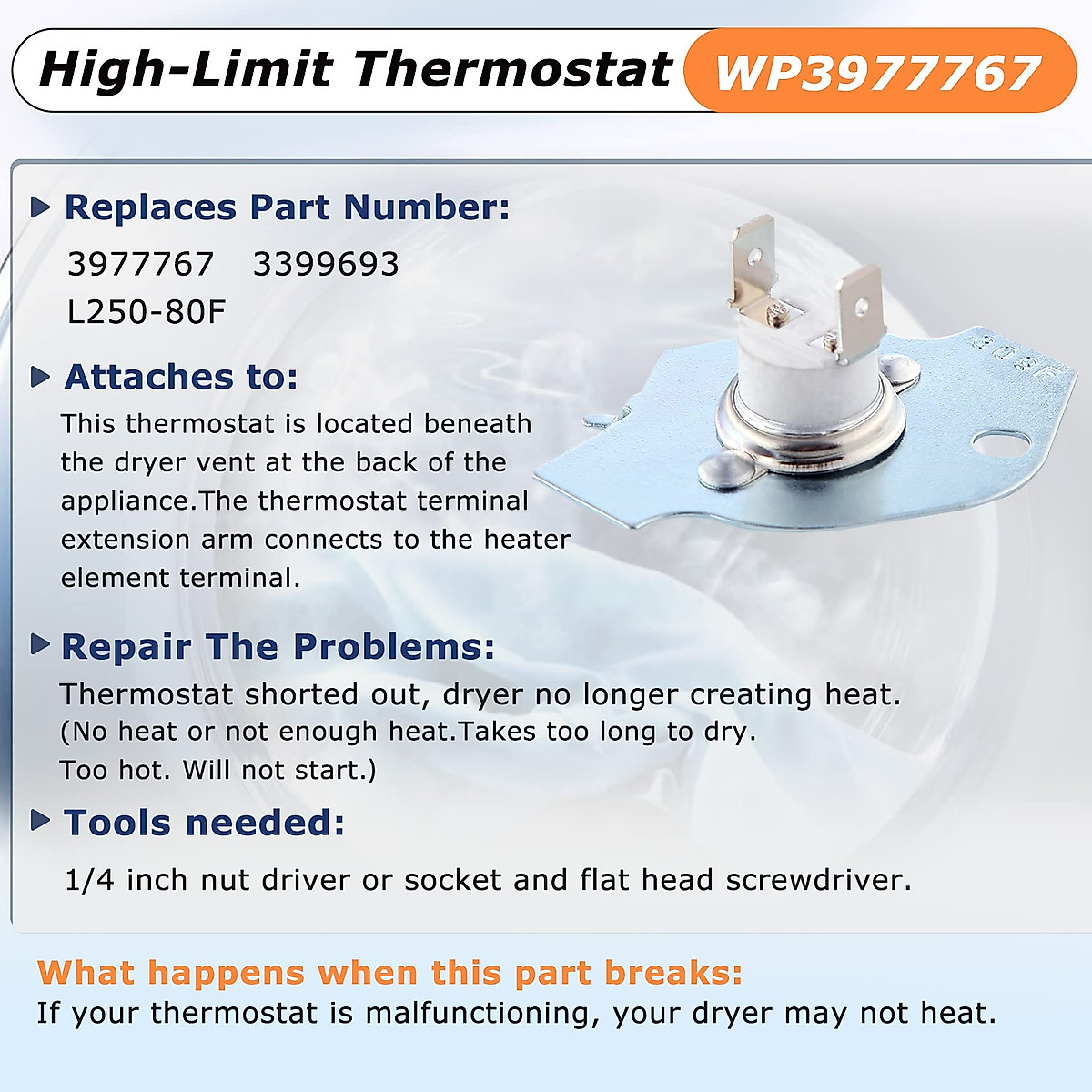 High-Limit Thermostat WP3977767

Replaces Part Number:

3977767 3399693
L250-80F

Attaches to:

This thermostat is located beneath the dryer vent at the back of the appliance.The thermostat terminal extension arm connects to the heater element terminal.

Repair The Problems:

Thermostat shorted out, dryer no longer creating heat.
(No heat or not enough heat.Takes too long to dry.
Too hot. Will not start.)

Tools needed:

1/4 inch nut driver or socket and flat head screwdriver.

What happens when this part breaks:
If your thermostat is malfunctioning, your dryer may not heat.